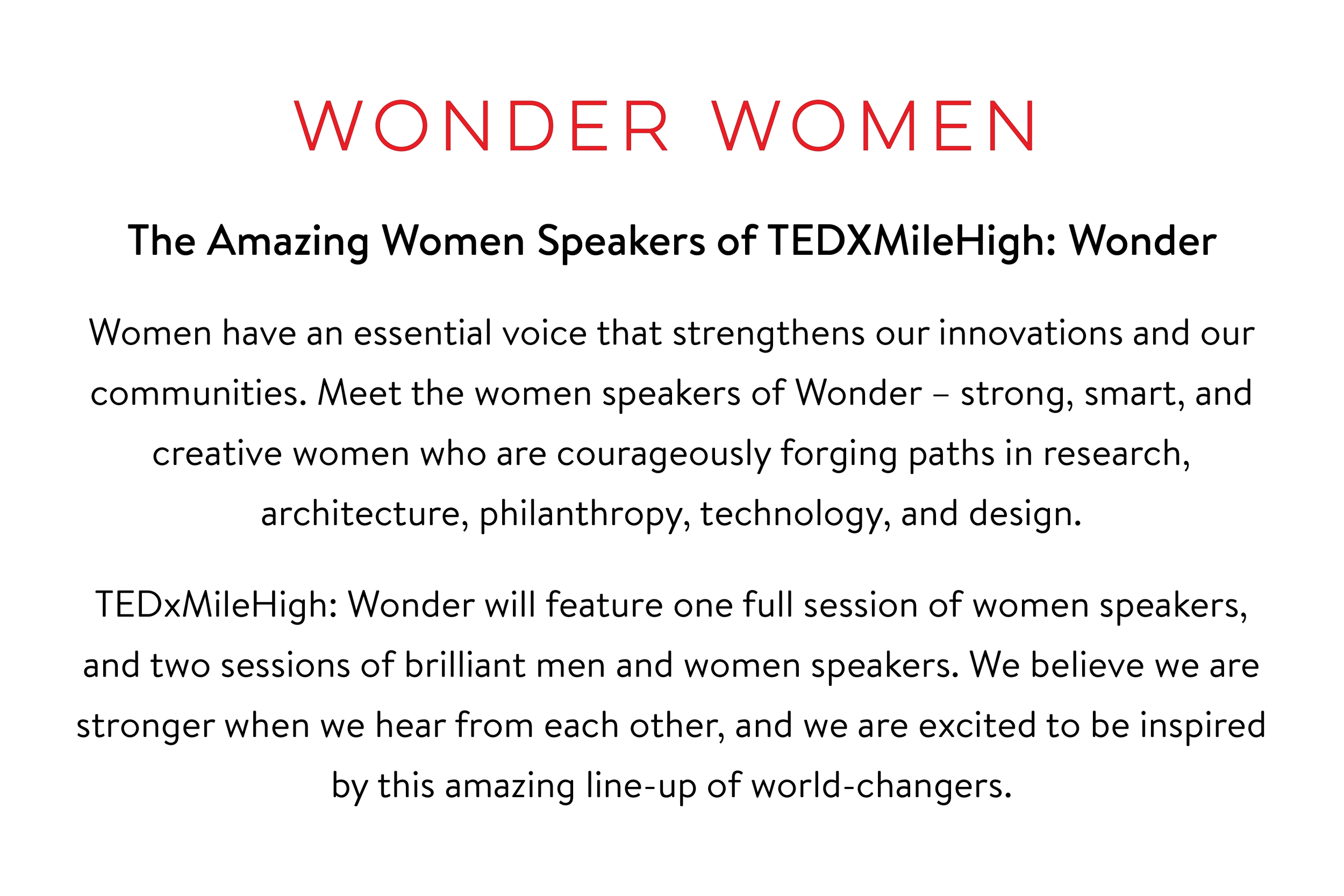 WONDER WOMEN

The Amazing Women Speakers of TEDXMileHigh: Wonder

Women have an essential voice that strengthens our innovations and our communities. Meet the women speakers of Wonder – strong, smart, and creative women who are courageously forging paths in research, architecture, philanthropy, technology, and design.

TEDxMileHigh: Wonder will feature one full session of women speakers, and two sessions of brilliant men and women speakers. We believe we are stronger when we hear from each other, and we are excited to be inspired by this amazing line-up of world-changers.